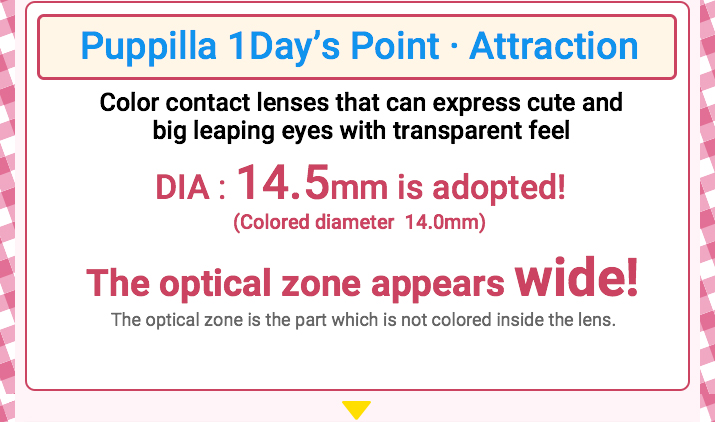 Puppilla 1Day's Point · Attraction

Color contact lenses that can express cute and big leaping eyes with transparent feel

DIA : 14.5mm is adopted!
(Colored diameter 14.0mm)

The optical zone appears wide!
The optical zone is the part which is not colored inside the lens.